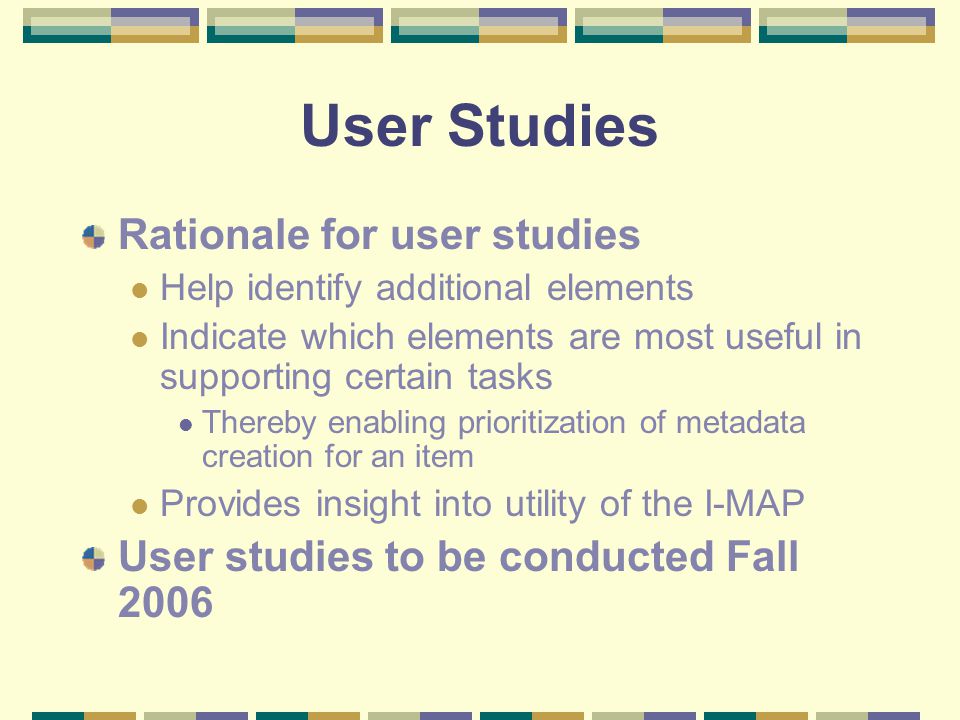 User Studies

Rationale for user studies

Help identify additional elements

Indicate which elements are most useful in supporting certain tasks

Thereby enabling prioritization of metadata creation for an item

Provides insight into utility of the I-MAP

User studies to be conducted Fall 2006